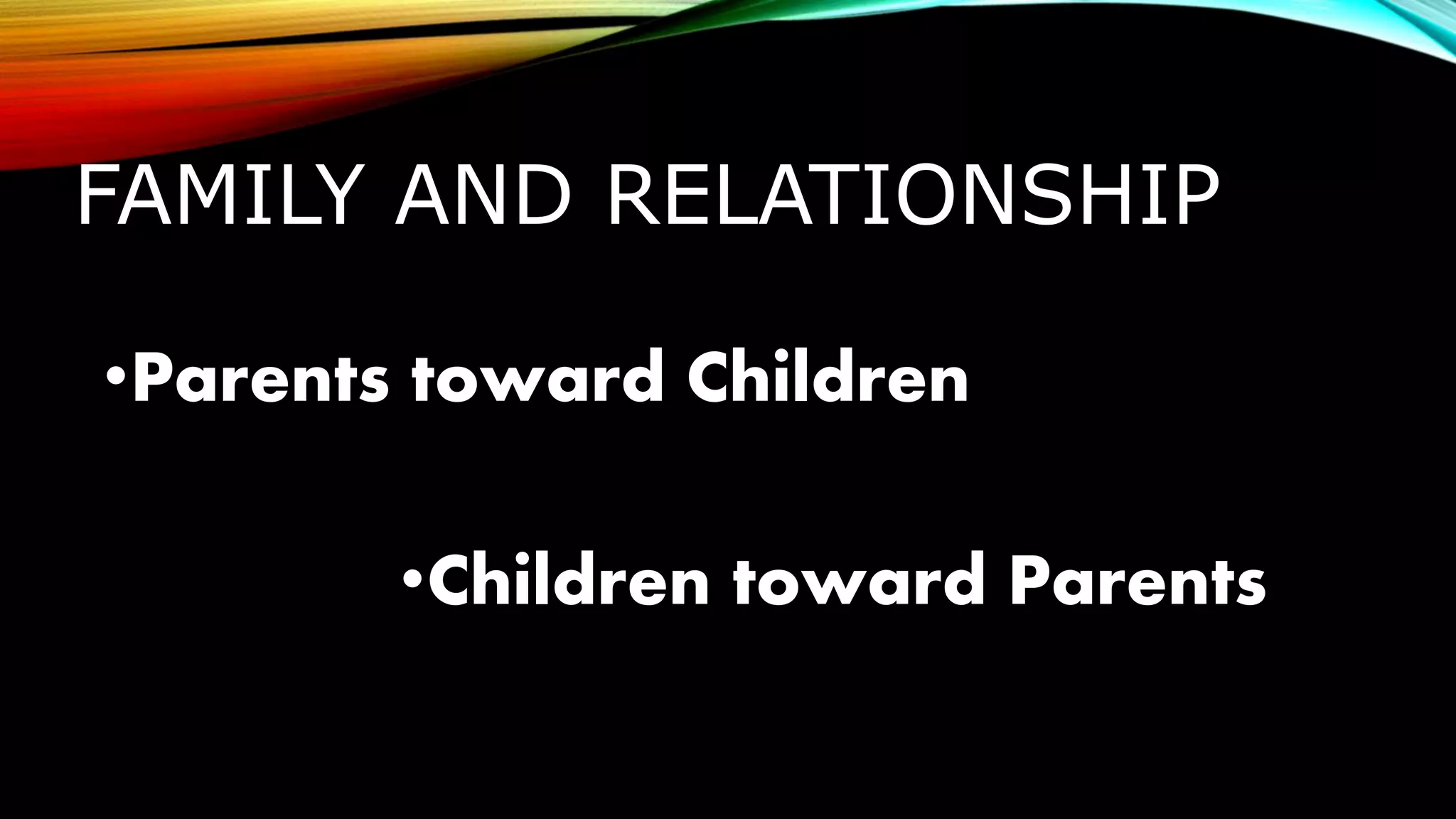 FAMILY AND RELATIONSHIP

•Parents toward Children

•Children toward Parents